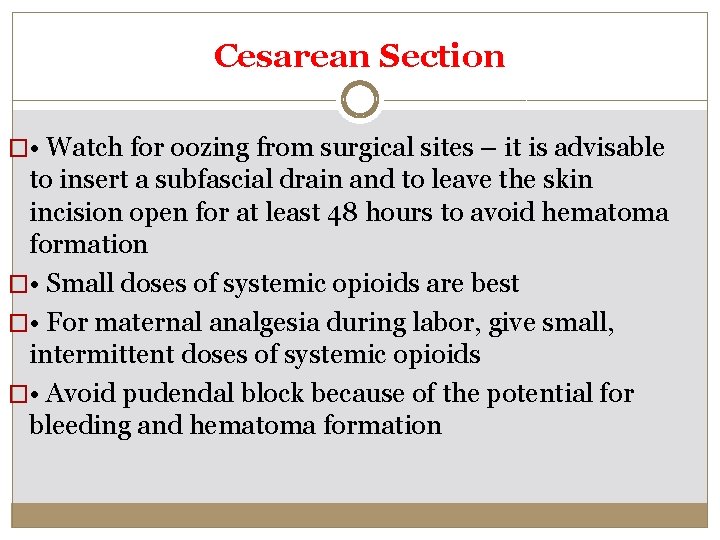 Cesarean Section

□• Watch for oozing from surgical sites – it is advisable to insert a subfascial drain and to leave the skin incision open for at least 48 hours to avoid hematoma formation

□• Small doses of systemic opioids are best

□• For maternal analgesia during labor, give small, intermittent doses of systemic opioids

□• Avoid pudendal block because of the potential for bleeding and hematoma formation